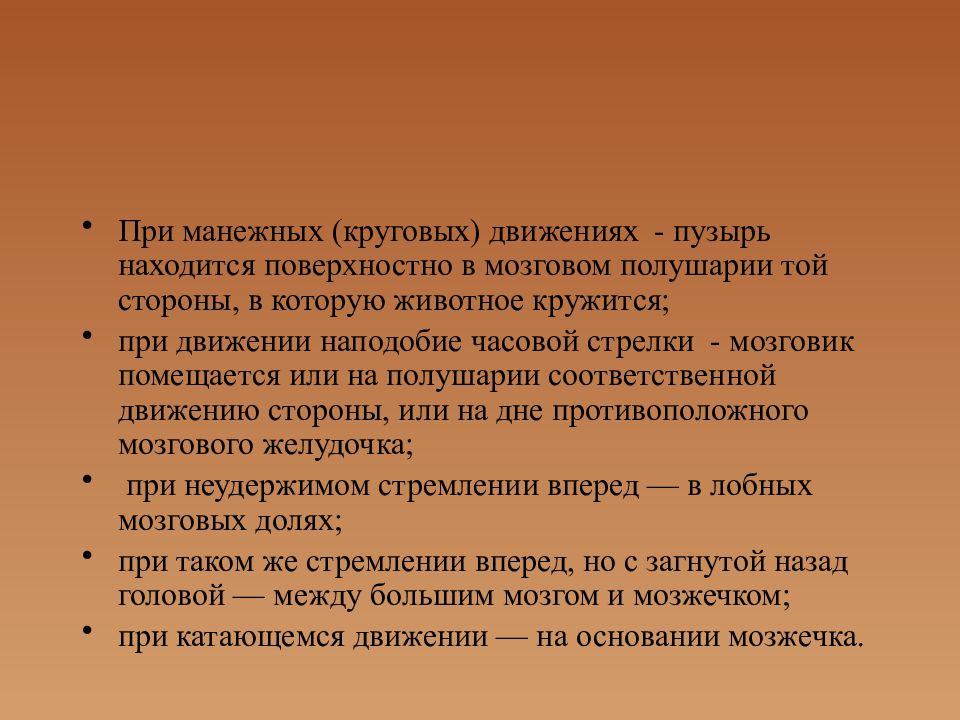 • При манежных (круговых) движениях - пузырь находится поверхностно в мозговом полушарии той стороны, в которую животное кружится;

• при движении наподобие часовой стрелки - мозговик помещается или на полушарии соответственной движению стороны, или на дне противоположного мозгового желудочка;

• при неудержимом стремлении вперед — в лобных мозговых долях;

• при таком же стремлении вперед, но с загнутой назад головой — между большим мозгом и мозжечком;

• при катающемся движении — на основании мозжечка.